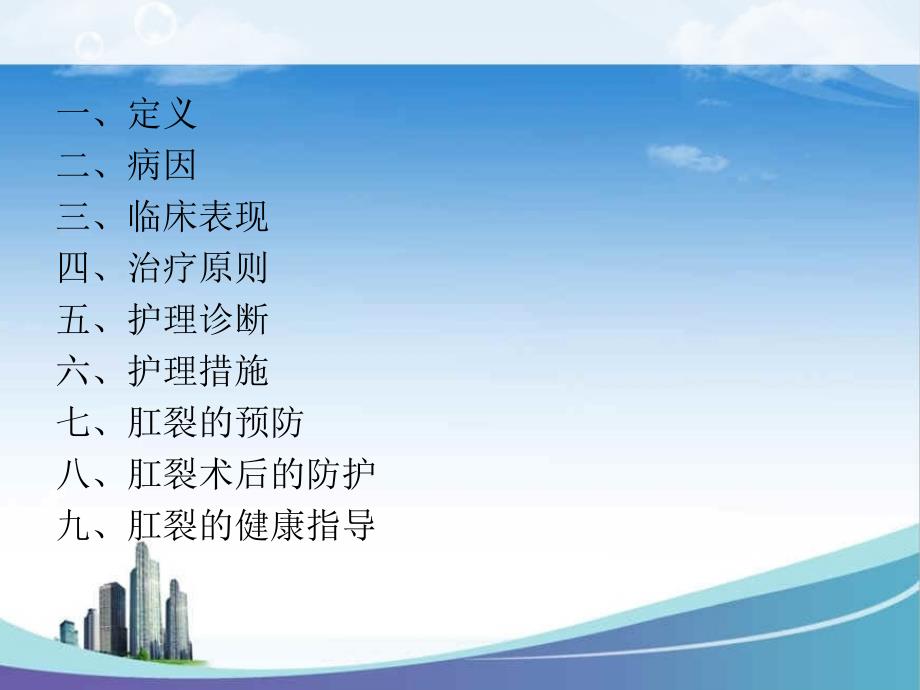 一、定义
二、病因
三、临床表现
四、治疗原则
五、护理诊断
六、护理措施
七、肛裂的预防
八、肛裂术后的防护
九、肛裂的健康指导